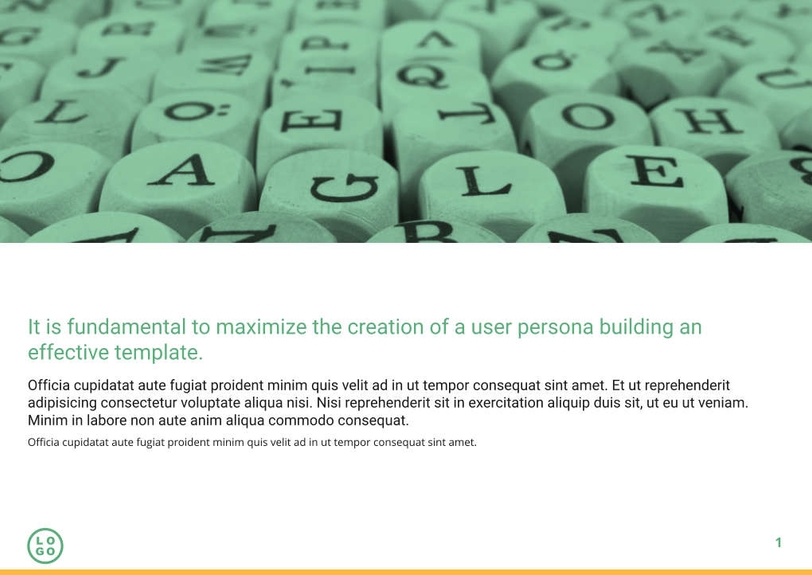 It is fundamental to maximize the creation of a user persona building an effective template.

Officia cupidatat aute fugiat proident minim quis velit ad in ut tempor consequat sint amet. Et ut reprehenderit adipisicing consectetur voluptate aliqua nisi. Nisi reprehenderit sit in exercitation aliquip duis sit, ut eu ut veniam. Minim in labore non aute anim aliqua commodo consequat.

Officia cupidatat aute fugiat proident minim quis velit ad in ut tempor consequat sint amet.

LO
GO

1